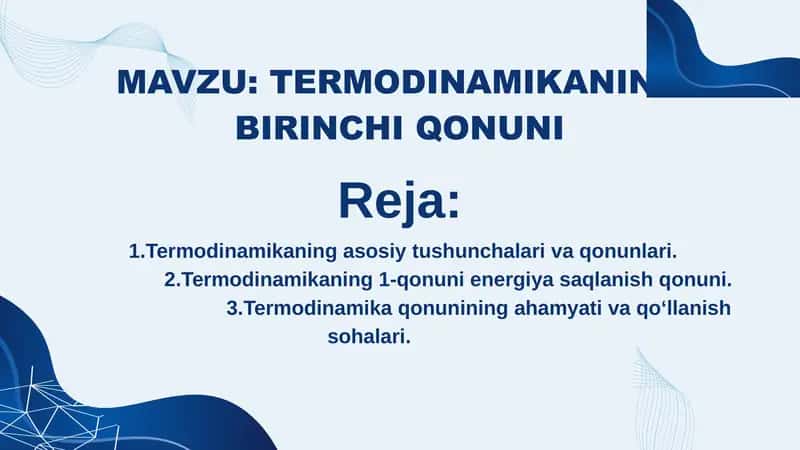 MAVZU: TERMODINAMIKANIN BIRINCHI QONUNI

Reja:

1.Termodinamikaning asosiy tushunchalari va qonunlari.
2.Termodinamikaning 1-qonuni energiya saqlanish qonuni.
3.Termodinamika qonunining ahamyati va qo‘llanish sohalari.